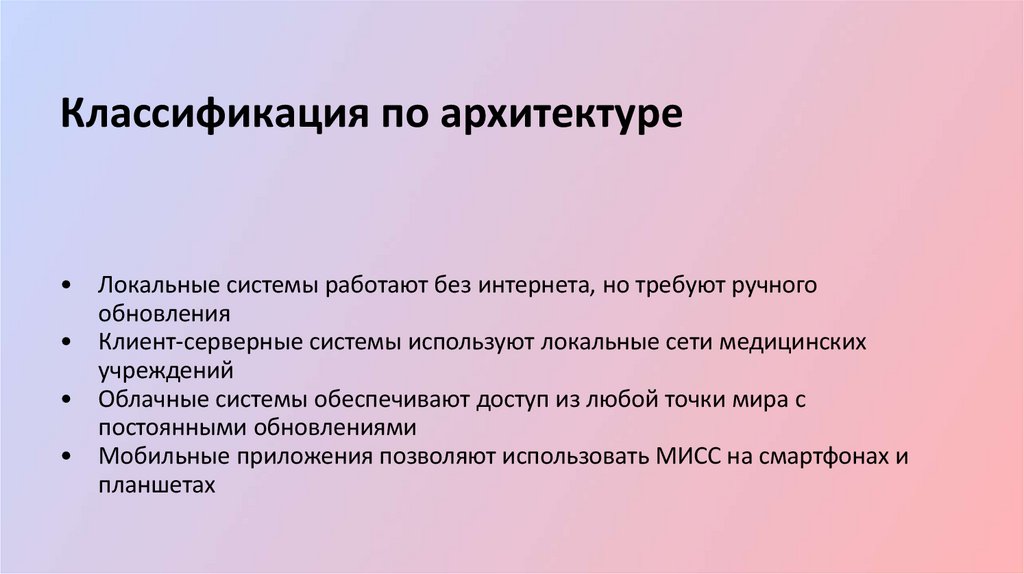 Классификация по архитектуре

• Локальные системы работают без интернета, но требуют ручного обновления
• Клиент-серверные системы используют локальные сети медицинских учреждений
• Облачные системы обеспечивают доступ из любой точки мира с постоянными обновлениями
• Мобильные приложения позволяют использовать МИСС на смартфонах и планшетах